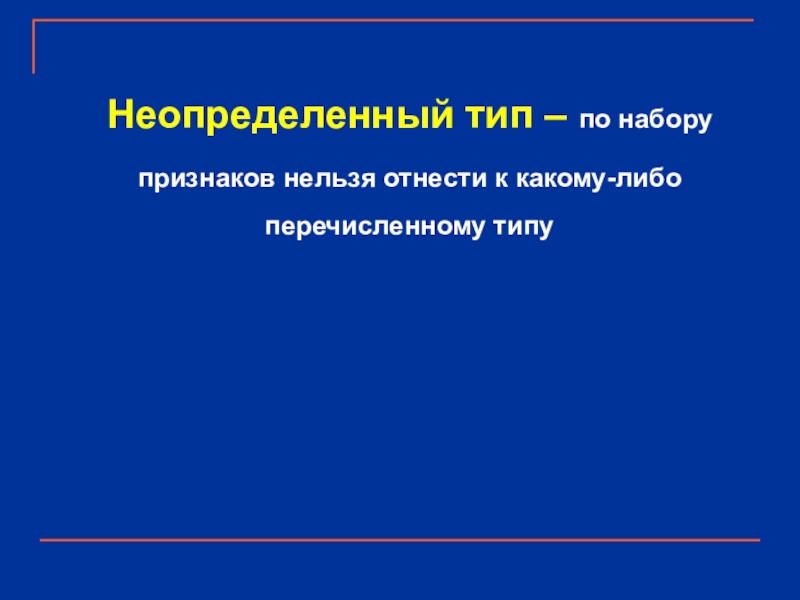 Неопределенный тип – по набору признаков нельзя отнести к какому-либо перечисленному типу